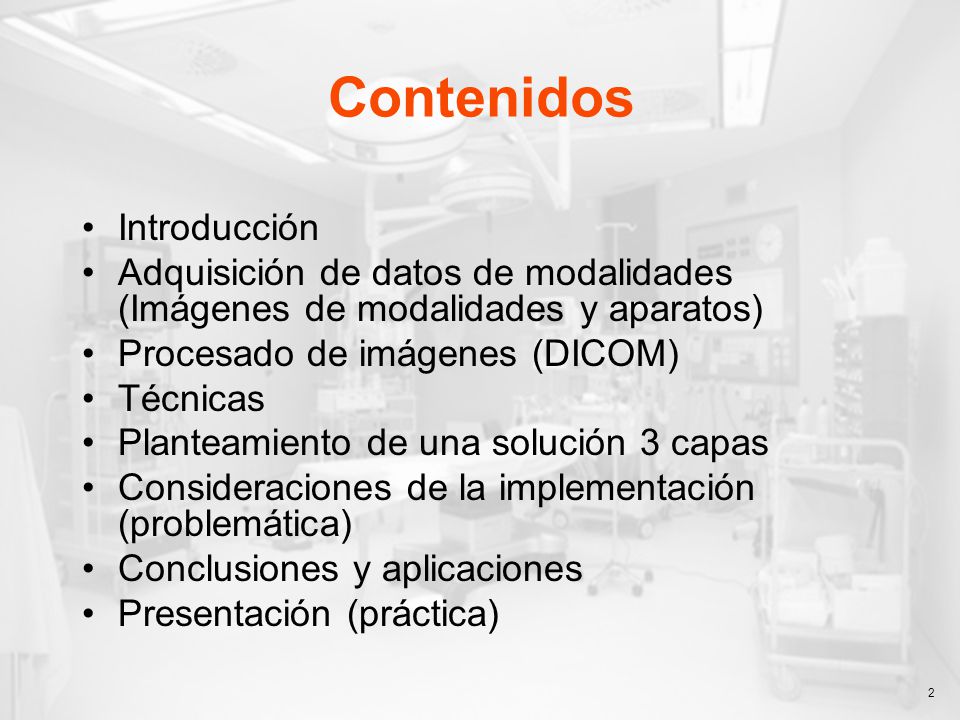 Contenidos

• Introducción
• Adquisición de datos de modalidades (Imágenes de modalidades y aparatos)
• Procesado de imágenes (DICOM)
• Técnicas
• Planteamiento de una solución 3 capas
• Consideraciones de la implementación (problemática)
• Conclusiones y aplicaciones
• Presentación (práctica)

2